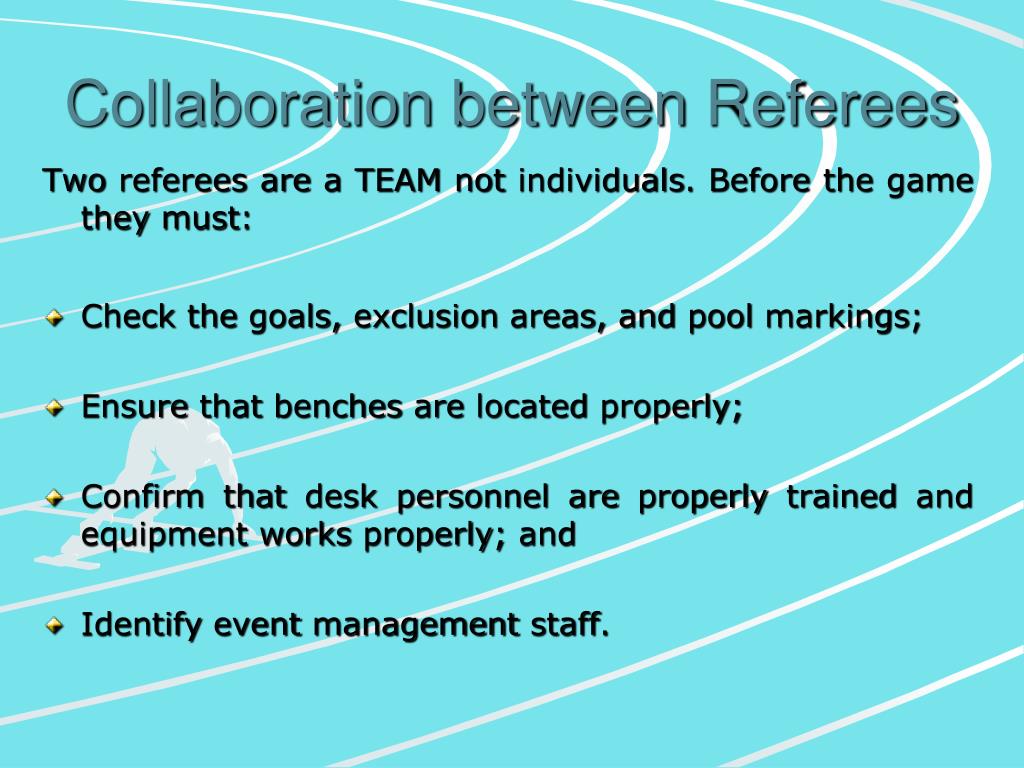 Collaboration between Referees

Two referees are a TEAM not individuals. Before the game they must:

Check the goals, exclusion areas, and pool markings;

Ensure that benches are located properly;

Confirm that desk personnel are properly trained and equipment works properly; and

Identify event management staff.